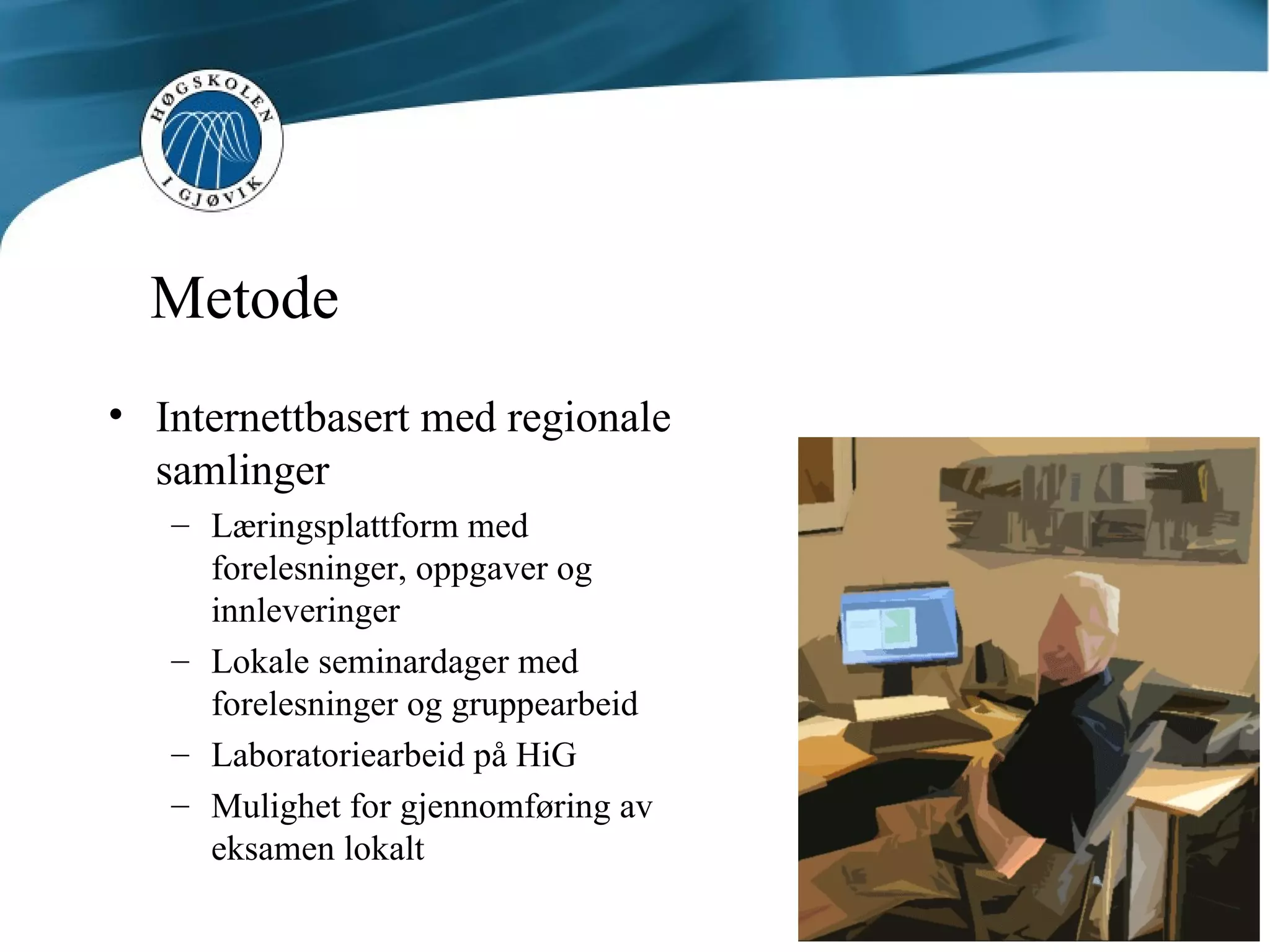 HØGSKOLEN I GJØVIK

Metode

• Internettbasert med regionale samlinger
– Læringsplattform med forelesninger, oppgaver og innleveringer
– Lokale seminardager med forelesninger og gruppearbeid
– Laboratoriearbeid på HiG
– Mulighet for gjennomføring av eksamen lokalt